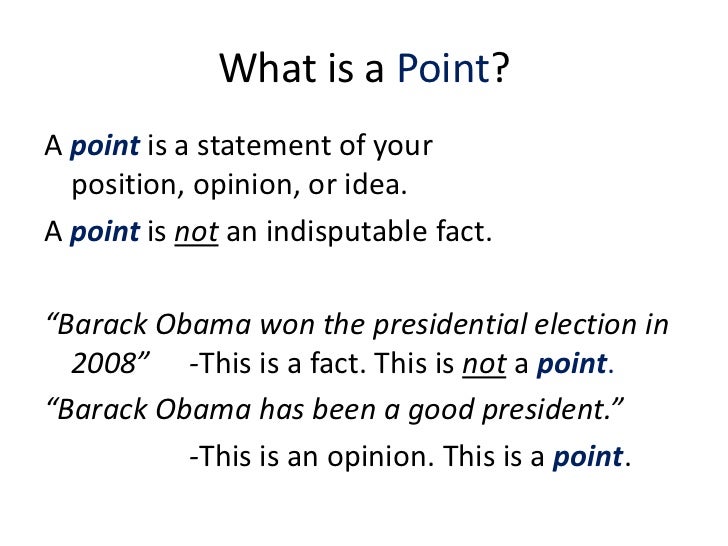 What is a Point?

A point is a statement of your position, opinion, or idea.

A point is not an indisputable fact.

“Barack Obama won the presidential election in 2008” -This is a fact. This is not a point.

“Barack Obama has been a good president.”

-This is an opinion. This is a point.